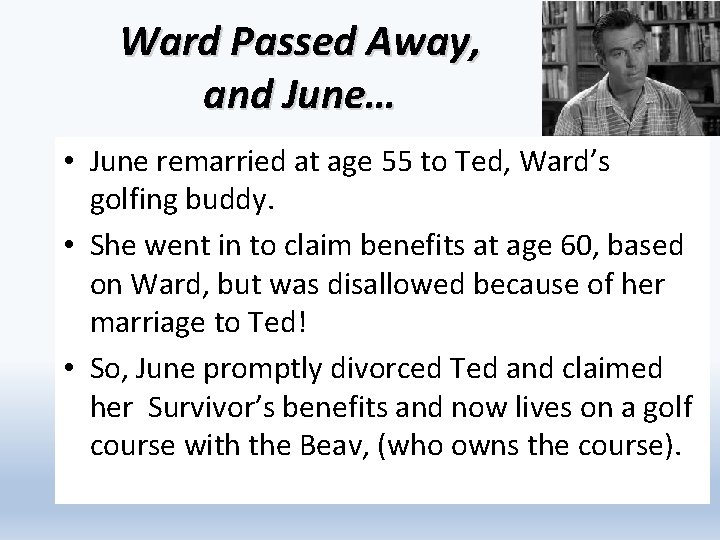 Ward Passed Away, and June…

• June remarried at age 55 to Ted, Ward's golfing buddy.

• She went in to claim benefits at age 60, based on Ward, but was disallowed because of her marriage to Ted!

• So, June promptly divorced Ted and claimed her Survivor's benefits and now lives on a golf course with the Beav, (who owns the course).